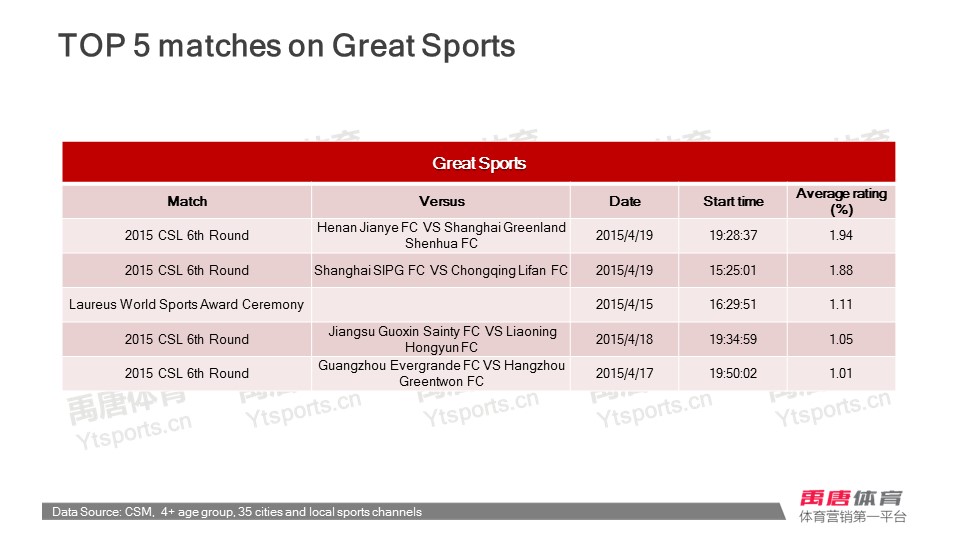 TOP 5 matches on Great Sports

Great Sports

| Match | Versus | Date | Start time | Average rating (%) |
|---|---|---|---|---|
| 2015 CSL 6th Round | Henan Jianye FC VS Shanghai Greenland Shenhua FC | 2015/4/19 | 19:28:37 | 1.94 |
| 2015 CSL 6th Round | Shanghai SIPG FC VS Chongqing Lifan FC | 2015/4/19 | 15:25:01 | 1.88 |
| Laureus World Sports Award Ceremony | | 2015/4/15 | 16:29:51 | 1.11 |
| 2015 CSL 6th Round | Jiangsu Guoxin Sainty FC VS Liaoning Hongyun FC | 2015/4/18 | 19:34:59 | 1.05 |
| 2015 CSL 6th Round | Guangzhou Evergrande FC VS Hangzhou Greentwon FC | 2015/4/17 | 19:50:02 | 1.01 |

禹唐体育 Ytsports.cn 禹唐体育 Ytsports.cn 禹唐体育 Ytsports.cn 禹唐体育 Ytsports.cn 禹唐体育 Ytsports.cn

Data Source: CSM, 4+ age group, 35 cities and local sports channels

禹唐体育
体育营销第一平台